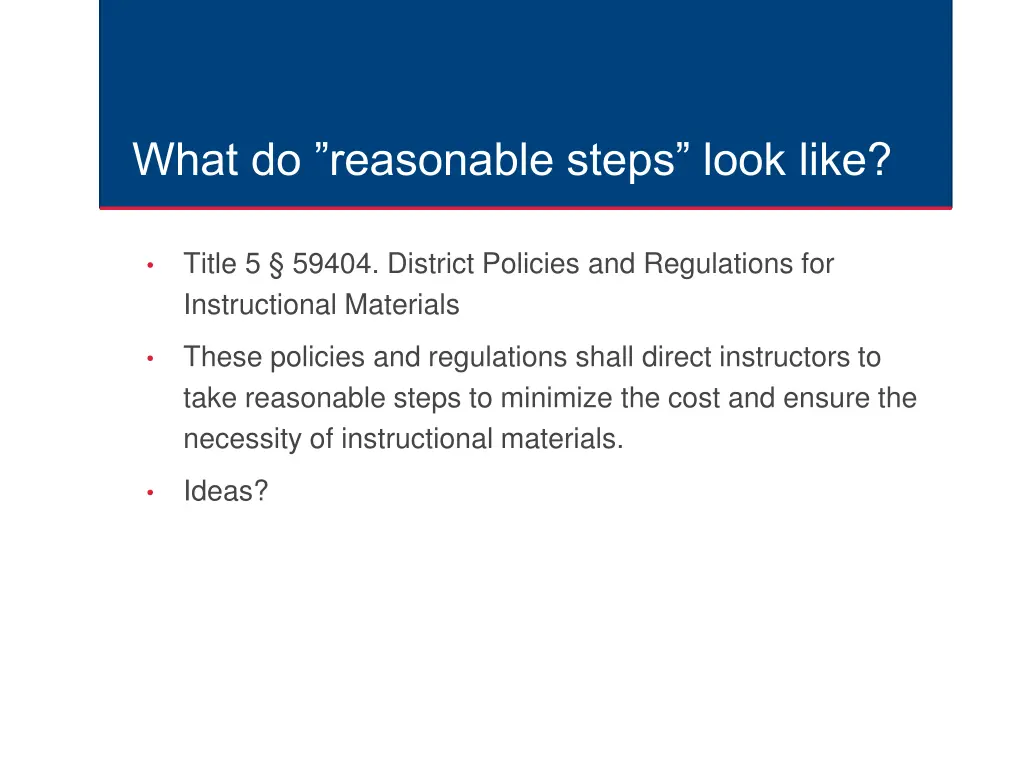 What do ”reasonable steps” look like?

• Title 5 § 59404. District Policies and Regulations for Instructional Materials

• These policies and regulations shall direct instructors to take reasonable steps to minimize the cost and ensure the necessity of instructional materials.

• Ideas?